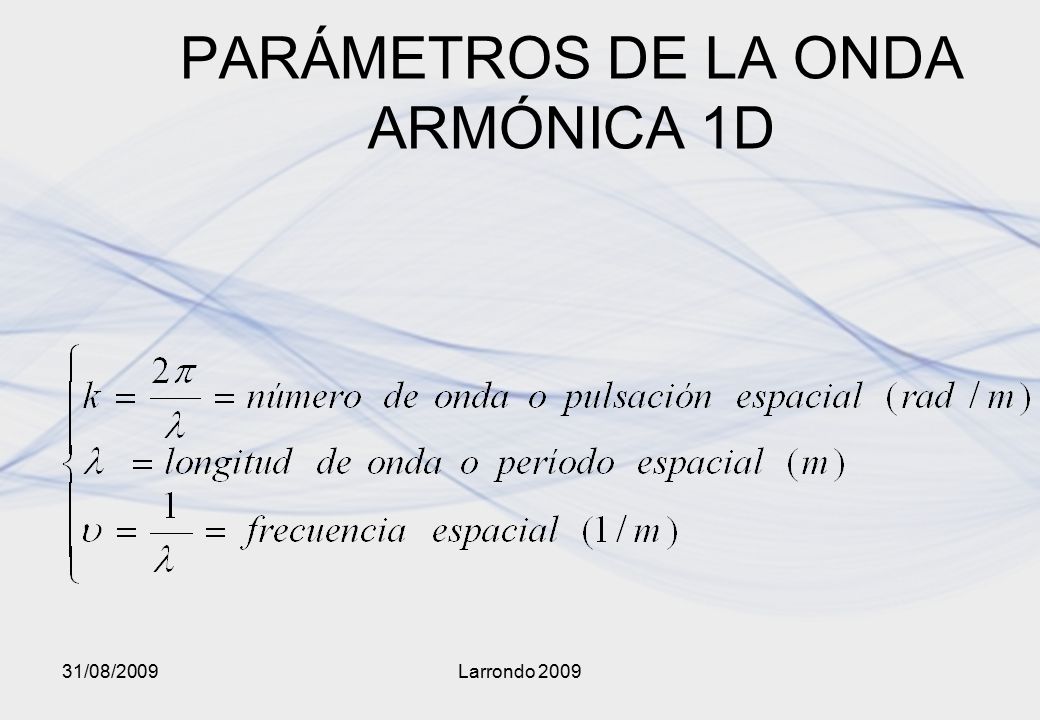 PARÁMETROS DE LA ONDA ARMÓNICA 1D

$\begin{cases} k = \frac{2\pi}{\lambda} = número\ de\ onda\ o\ pulsación\ espacial\ (rad/m) \\ \lambda = longitud\ de\ onda\ o\ período\ espacial\ (m) \\ \upsilon = \frac{1}{\lambda} = frecuencia\ espacial\ (1/m) \end{cases}$

31/08/2009

Larrondo 2009